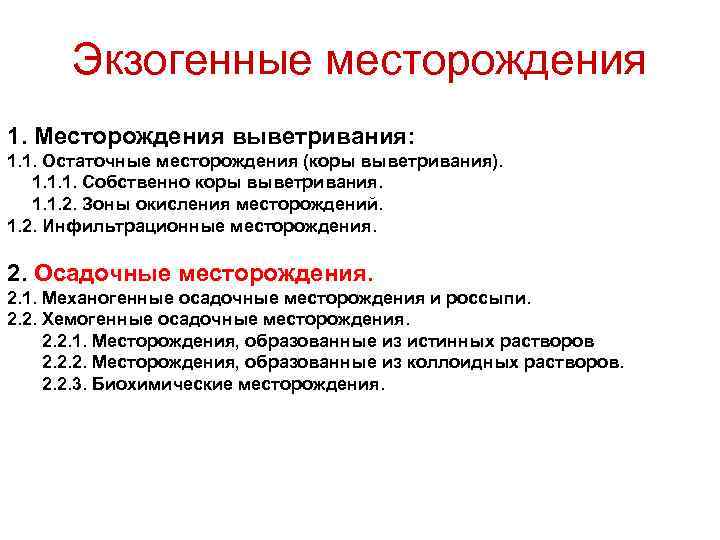 Экзогенные месторождения

1. Месторождения выветривания:
1.1. Остаточные месторождения (коры выветривания).
1.1.1. Собственно коры выветривания.
1.1.2. Зоны окисления месторождений.
1.2. Инфильтрационные месторождения.

2. Осадочные месторождения.
2.1. Механогенные осадочные месторождения и россыпи.
2.2. Хемогенные осадочные месторождения.
2.2.1. Месторождения, образованные из истинных растворов
2.2.2. Месторождения, образованные из коллоидных растворов.
2.2.3. Биохимические месторождения.